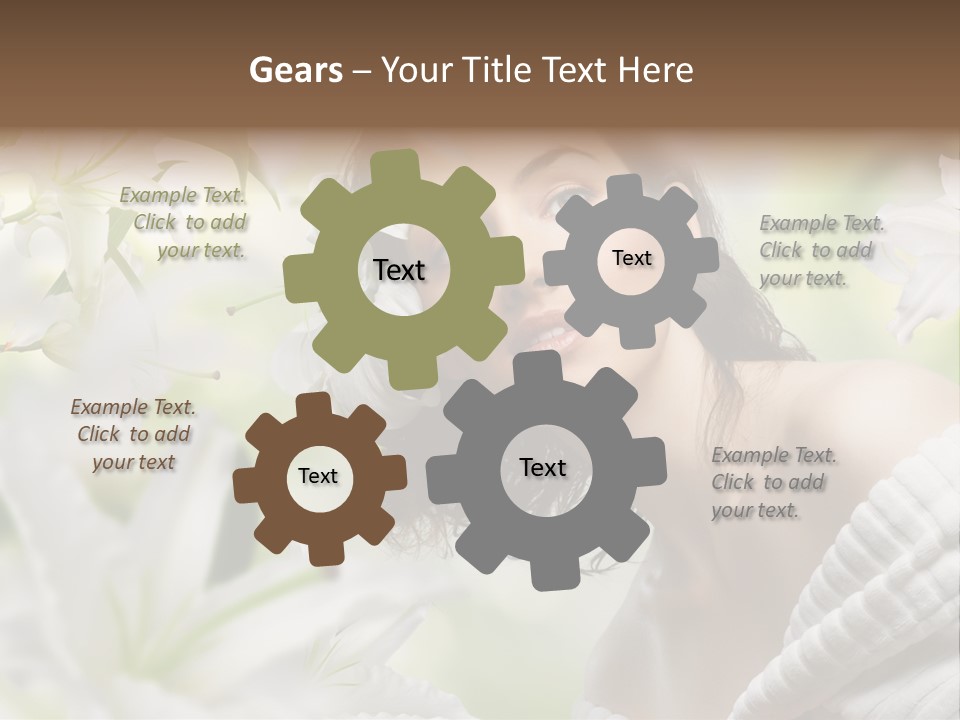 Gears – Your Title Text Here

Example Text. Click to add your text.

Text

Text

Example Text. Click to add your text.

Example Text. Click to add your text

Text

Text

Example Text. Click to add your text.